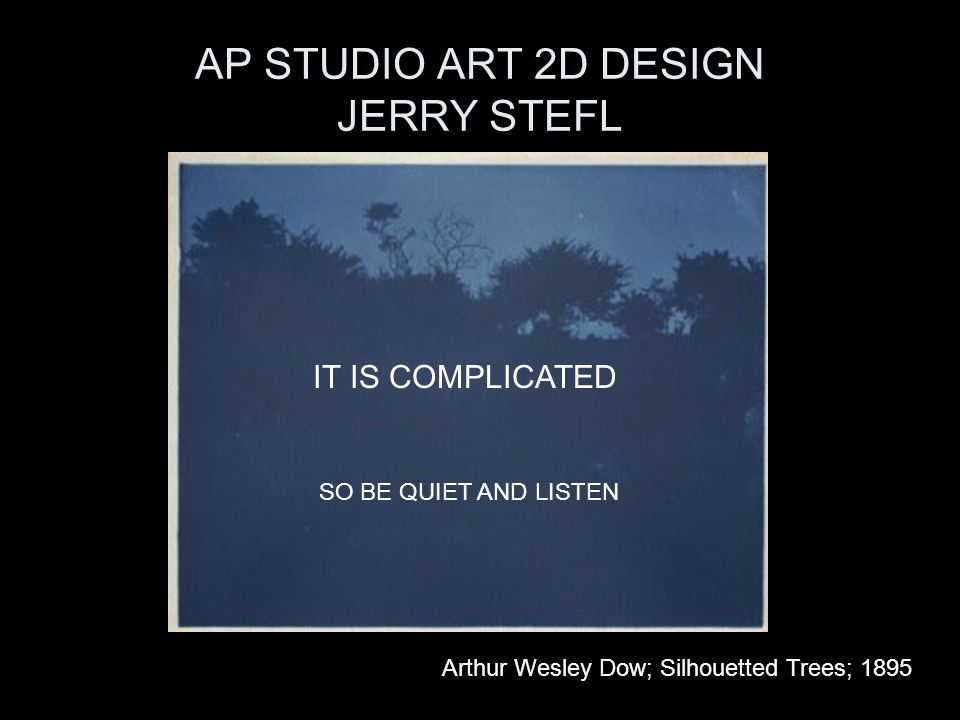 AP STUDIO ART 2D DESIGN
JERRY STEFL

IT IS COMPLICATED

SO BE QUIET AND LISTEN

Arthur Wesley Dow; Silhouetted Trees; 1895